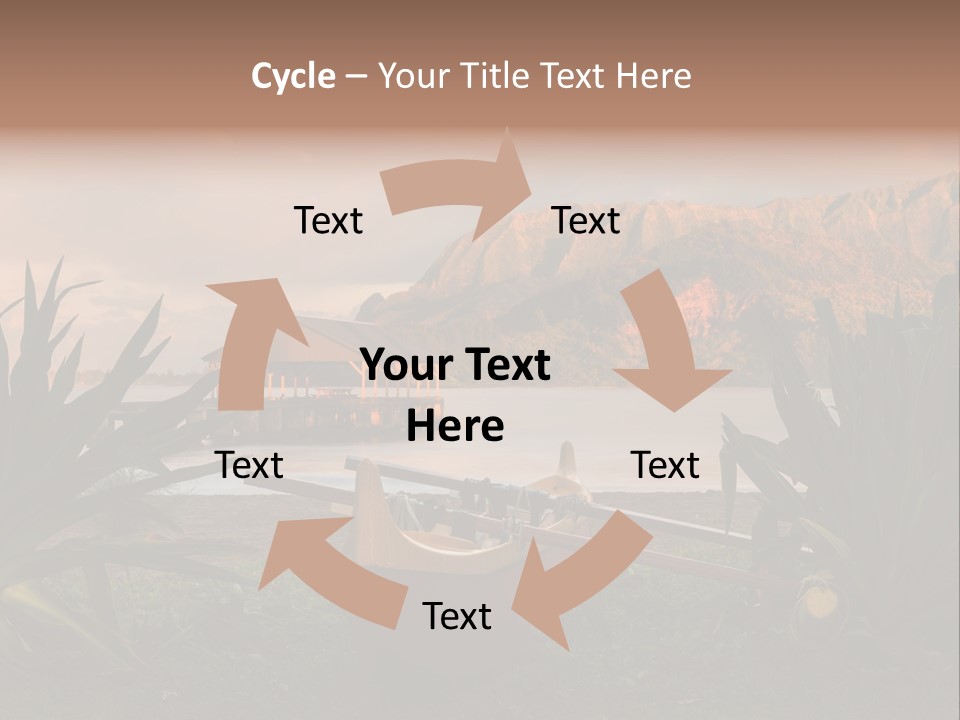 Cycle – Your Title Text Here

Text

Text

Your Text Here

Text

Text

Text